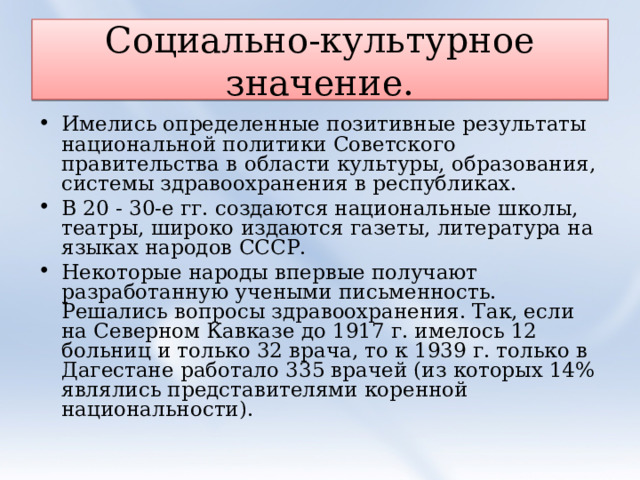 Социально-культурное значение.

• Имелись определенные позитивные результаты национальной политики Советского правительства в области культуры, образования, системы здравоохранения в республиках.

• В 20 - 30-е гг. создаются национальные школы, театры, широко издаются газеты, литература на языках народов СССР.

• Некоторые народы впервые получают разработанную учеными письменность. Решались вопросы здравоохранения. Так, если на Северном Кавказе до 1917 г. имелось 12 больниц и только 32 врача, то к 1939 г. только в Дагестане работало 335 врачей (из которых 14% являлись представителями коренной национальности).